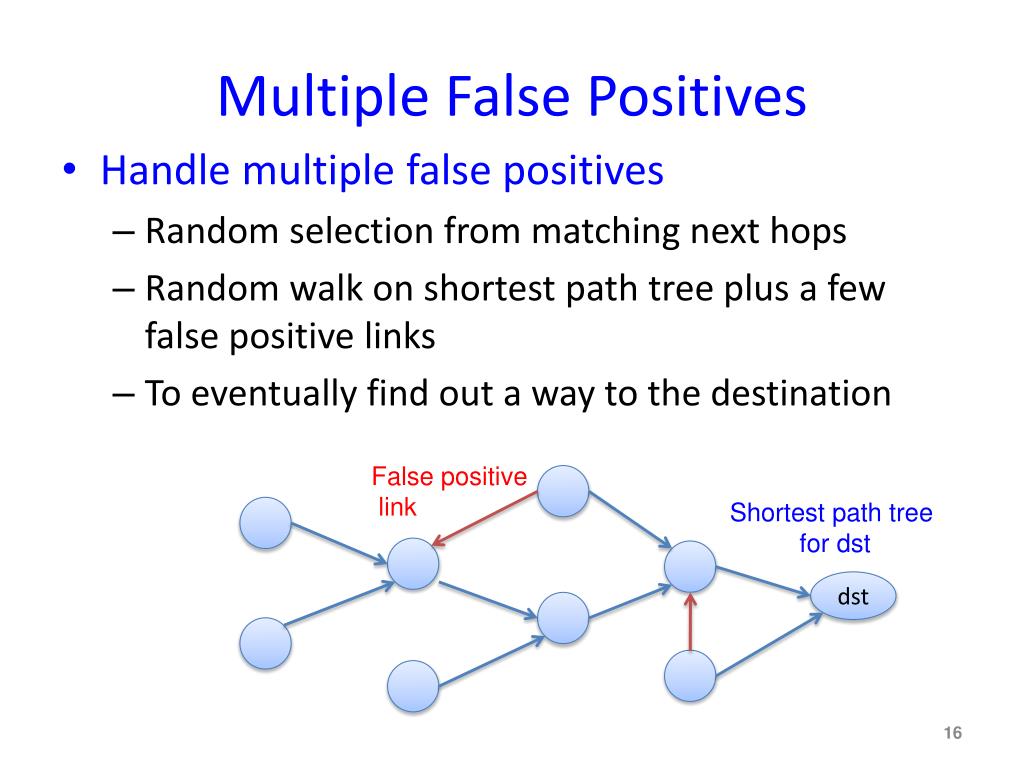 Multiple False Positives

• Handle multiple false positives
– Random selection from matching next hops
– Random walk on shortest path tree plus a few false positive links
– To eventually find out a way to the destination

False positive link

Shortest path tree for dst

dst

16